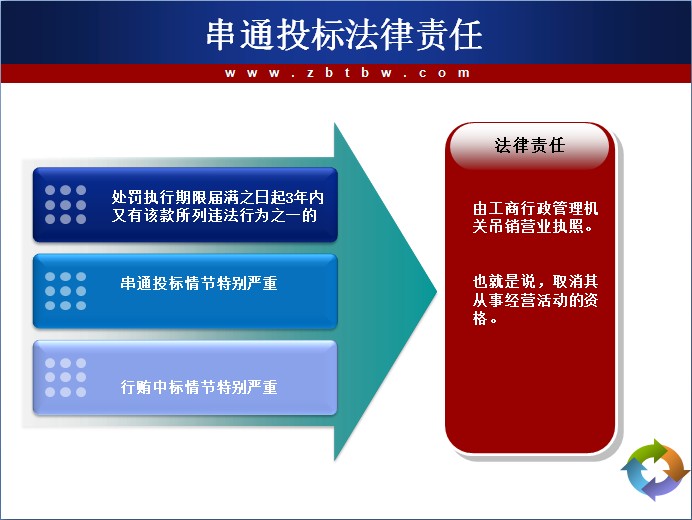 串通投标法律责任

www.zbtbw.com

处罚执行期限届满之日起3年内又有该款所列违法行为之一的

串通投标情节特别严重

行贿中标情节特别严重

法律责任

由工商行政管理机关吊销营业执照。

也就是说，取消其从事经营活动的资格。